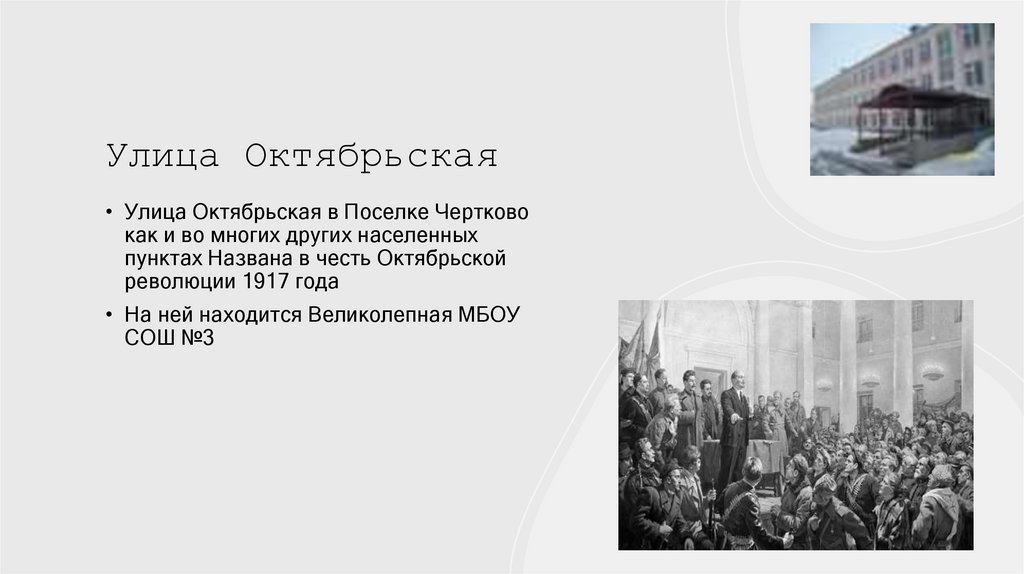 Улица Октябрьская

• Улица Октябрьская в Поселке Чертково как и во многих других населенных пунктах Названа в честь Октябрьской революции 1917 года

• На ней находится Великолепная МБОУ СОШ №3